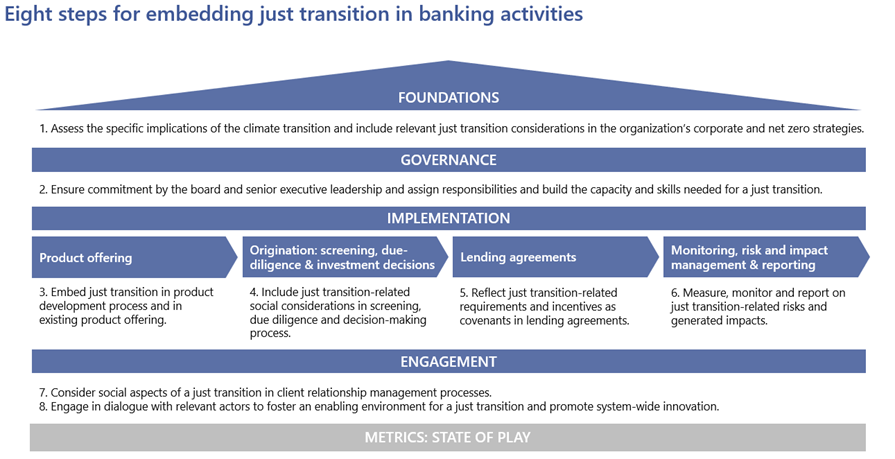 Eight steps for embedding just transition in banking activities

FOUNDATIONS

1. Assess the specific implications of the climate transition and include relevant just transition considerations in the organization's corporate and net zero strategies.

GOVERNANCE

2. Ensure commitment by the board and senior executive leadership and assign responsibilities and build the capacity and skills needed for a just transition.

IMPLEMENTATION

Product offering

3. Embed just transition in product development process and in existing product offering.

Origination: screening, due-diligence & investment decisions

4. Include just transition-related social considerations in screening, due diligence and decision-making process.

Lending agreements

5. Reflect just transition-related requirements and incentives as covenants in lending agreements.

Monitoring, risk and impact management & reporting

6. Measure, monitor and report on just transition-related risks and generated impacts.

ENGAGEMENT

7. Consider social aspects of a just transition in client relationship management processes.
8. Engage in dialogue with relevant actors to foster an enabling environment for a just transition and promote system-wide innovation.

METRICS: STATE OF PLAY